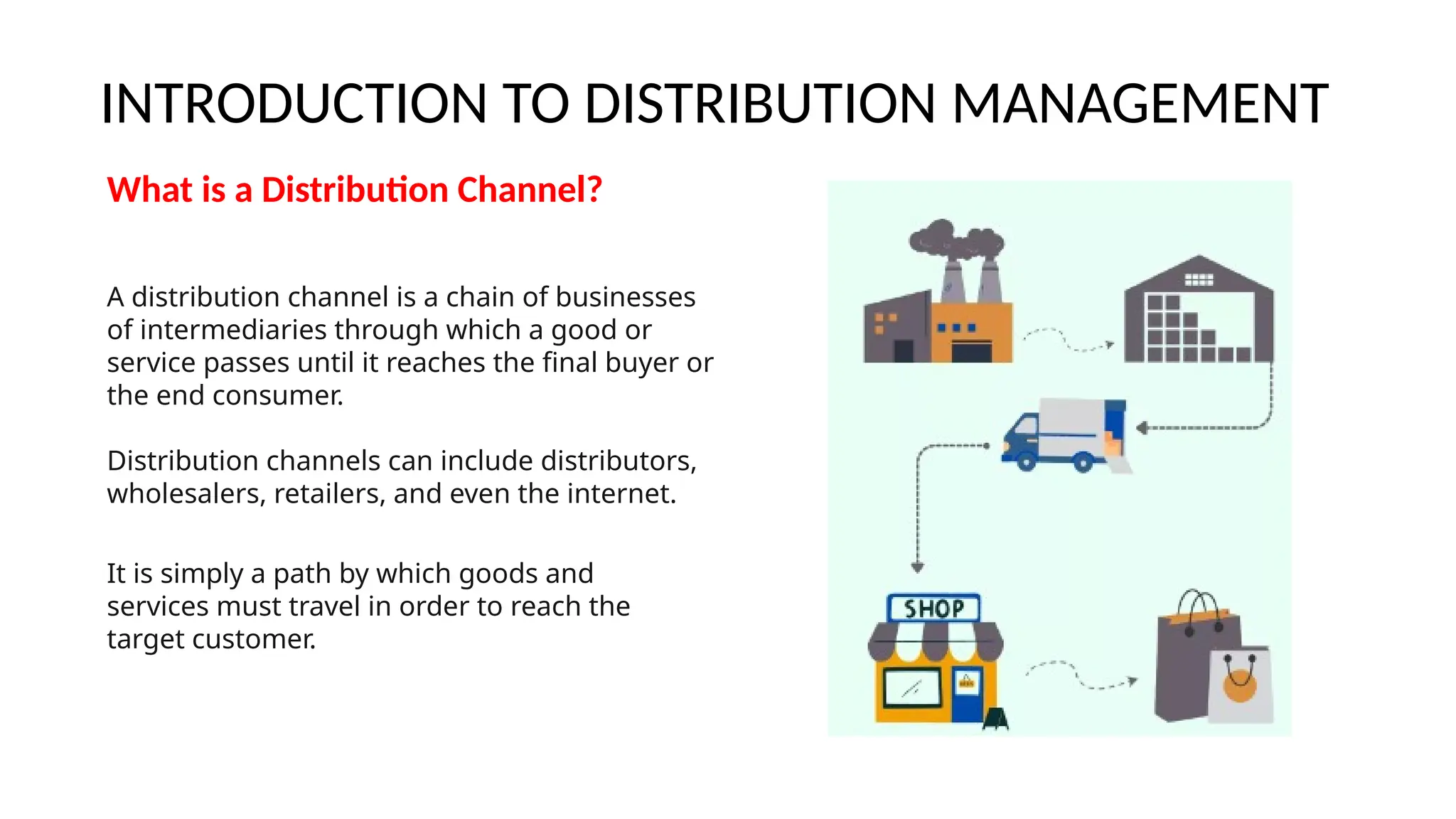 INTRODUCTION TO DISTRIBUTION MANAGEMENT

What is a Distribution Channel?

A distribution channel is a chain of businesses of intermediaries through which a good or service passes until it reaches the final buyer or the end consumer.

Distribution channels can include distributors, wholesalers, retailers, and even the internet.

It is simply a path by which goods and services must travel in order to reach the target customer.

SHOP